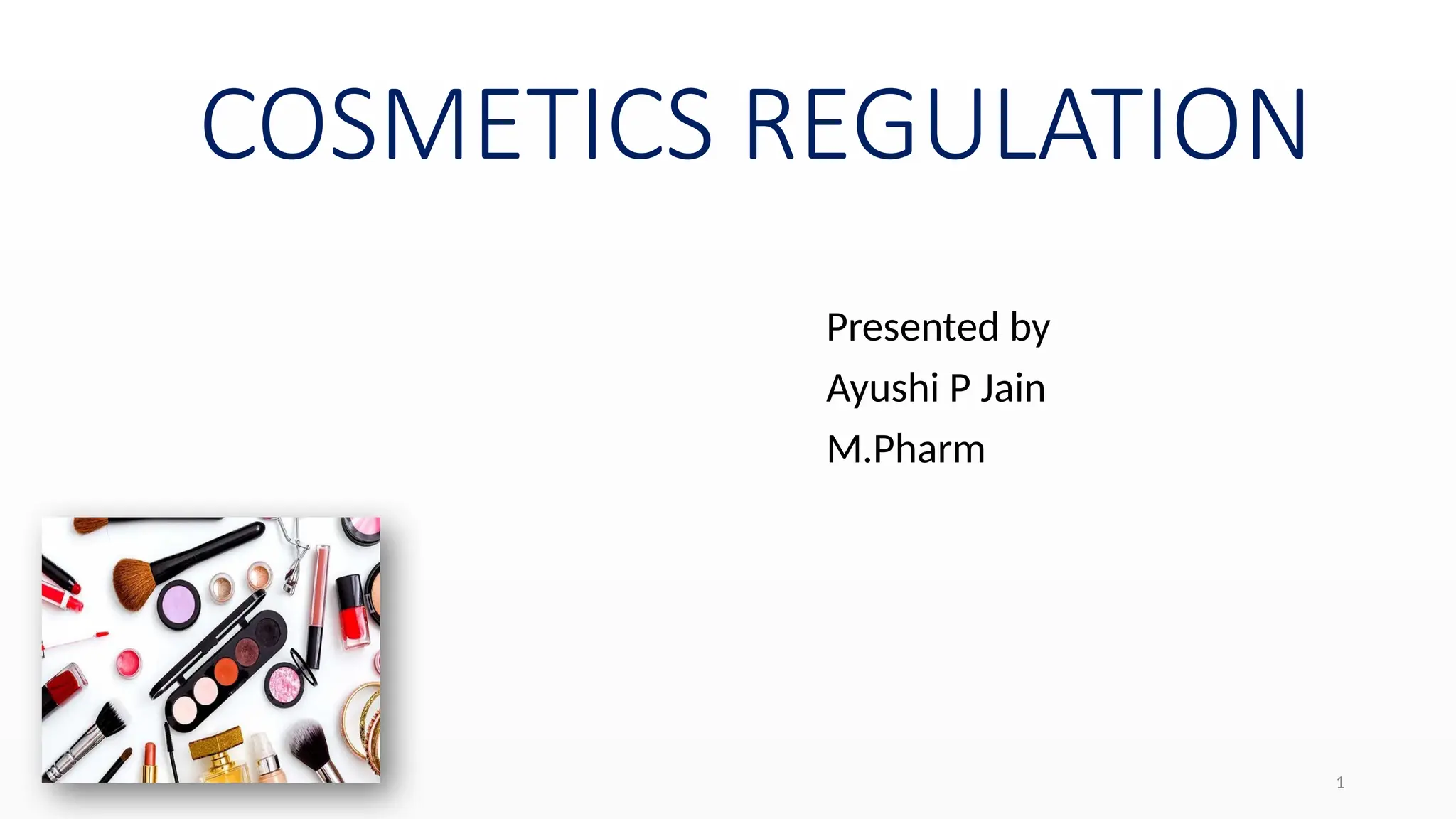 COSMETICS REGULATION

Presented by
Ayushi P Jain
M.Pharm

1